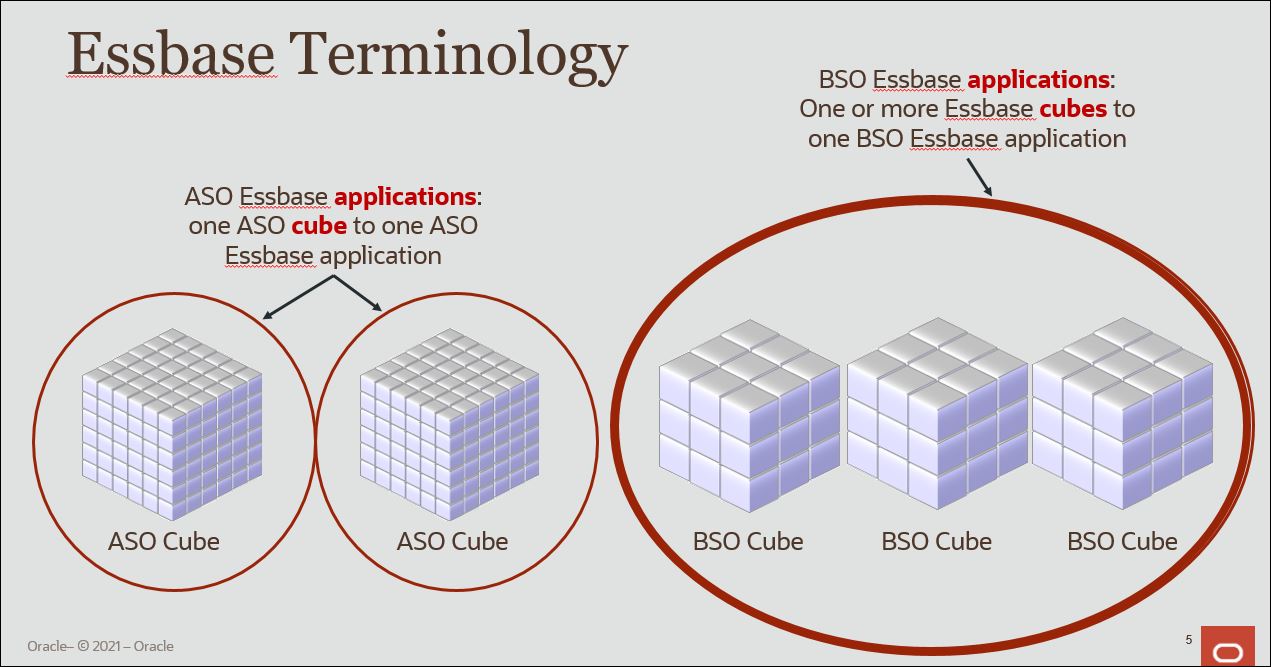 Essbase Terminology

BSO Essbase applications: One or more Essbase cubes to one BSO Essbase application

ASO Essbase applications: one ASO cube to one ASO Essbase application

ASO Cube

ASO Cube

BSO Cube

BSO Cube

BSO Cube

Oracle– © 2021 – Oracle

5